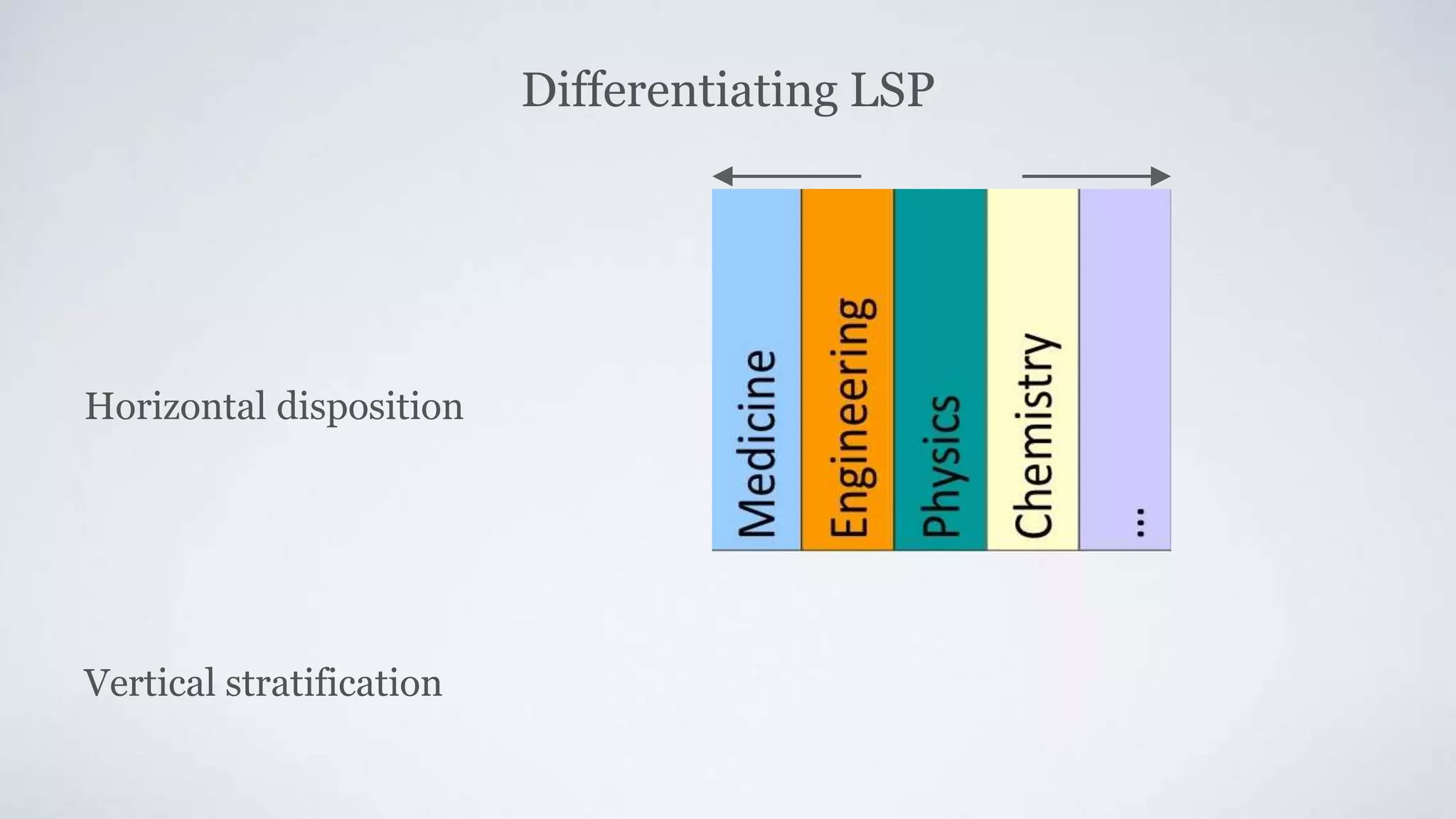 Differentiating LSP

Horizontal disposition

Medicine
Engineering
Physics
Chemistry
...

Vertical stratification